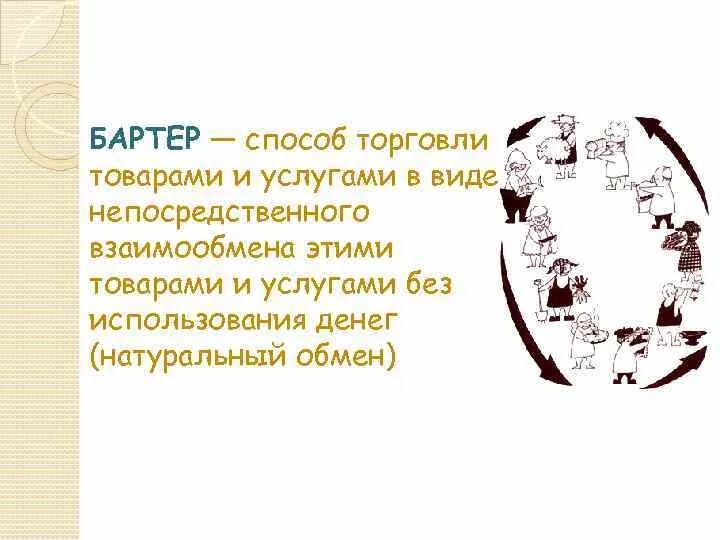 БАРТЕР — способ торговли товарами и услугами в виде непосредственного взаимообмена этими товарами и услугами без использования денег (натуральный обмен)